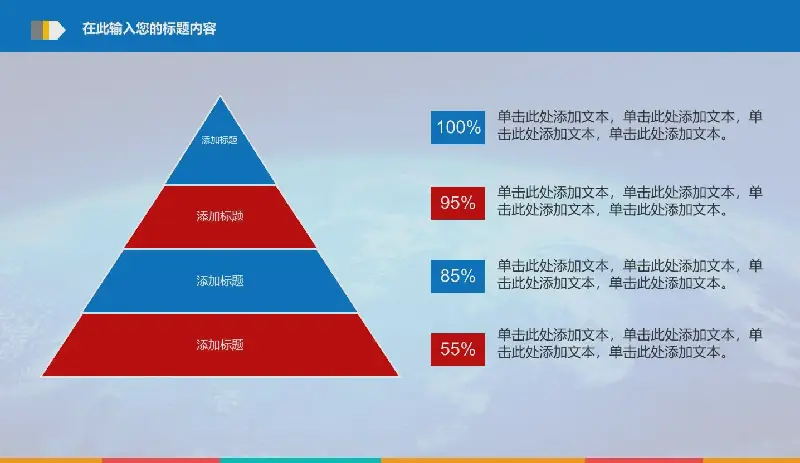 在此输入您的标题内容

添加标题

添加标题

添加标题

添加标题

100%

单击此处添加文本，单击此处添加文本，单击此处添加文本，单击此处添加文本。

95%

单击此处添加文本，单击此处添加文本，单击此处添加文本，单击此处添加文本。

85%

单击此处添加文本，单击此处添加文本，单击此处添加文本，单击此处添加文本。

55%

单击此处添加文本，单击此处添加文本，单击此处添加文本，单击此处添加文本。